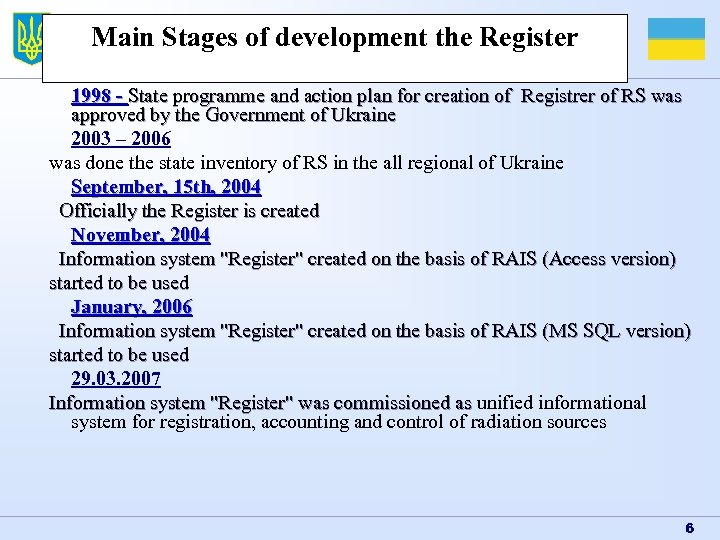 Main Stages of development the Register

1998 - State programme and action plan for creation of Registrer of RS was approved by the Government of Ukraine

2003 – 2006

was done the state inventory of RS in the all regional of Ukraine

September, 15th, 2004

Officially the Register is created

November, 2004

Information system "Register" created on the basis of RAIS (Access version) started to be used

January, 2006

Information system "Register" created on the basis of RAIS (MS SQL version) started to be used

29.03.2007

Information system "Register" was commissioned as unified informational system for registration, accounting and control of radiation sources

6